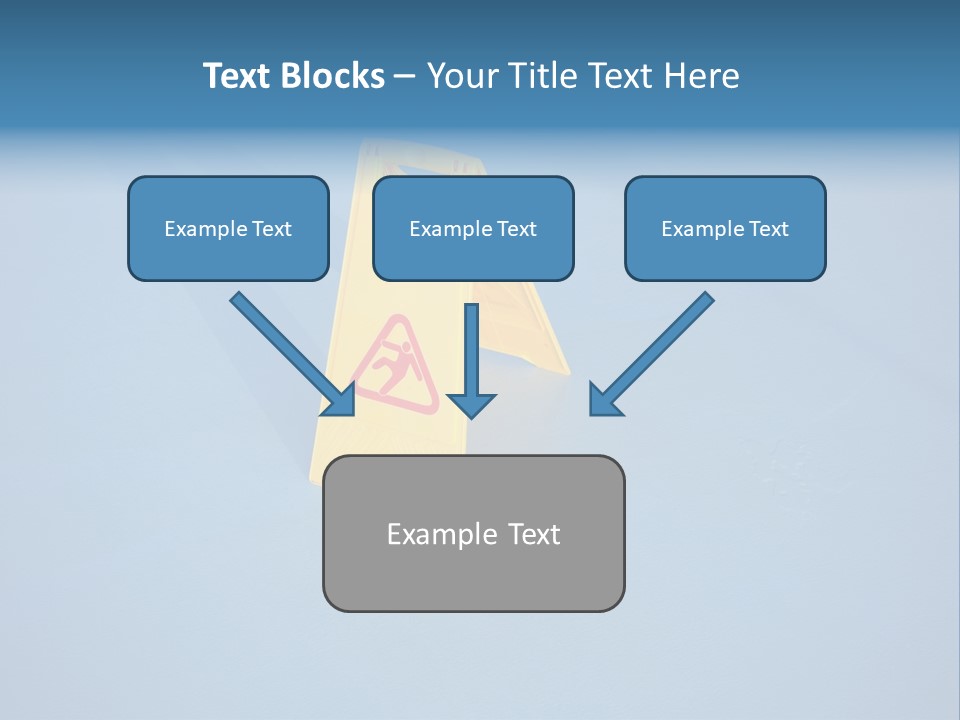 Text Blocks – Your Title Text Here

Example Text

Example Text

Example Text

Example Text